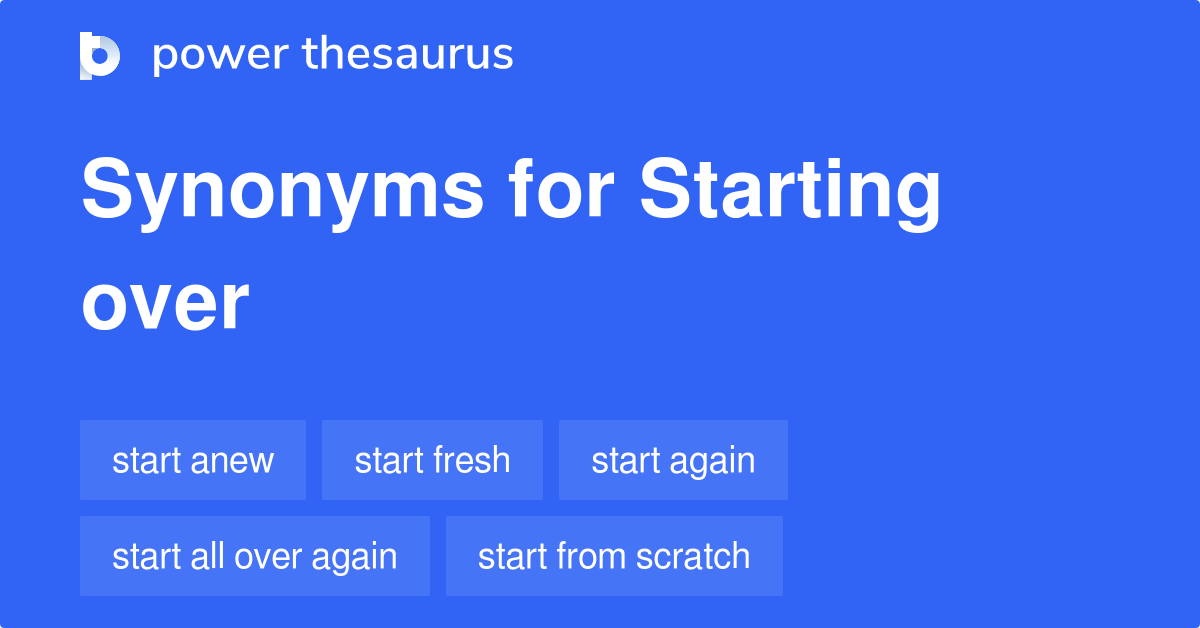 power thesaurus

Synonyms for Starting over

start anew
start fresh
start again
start all over again
start from scratch